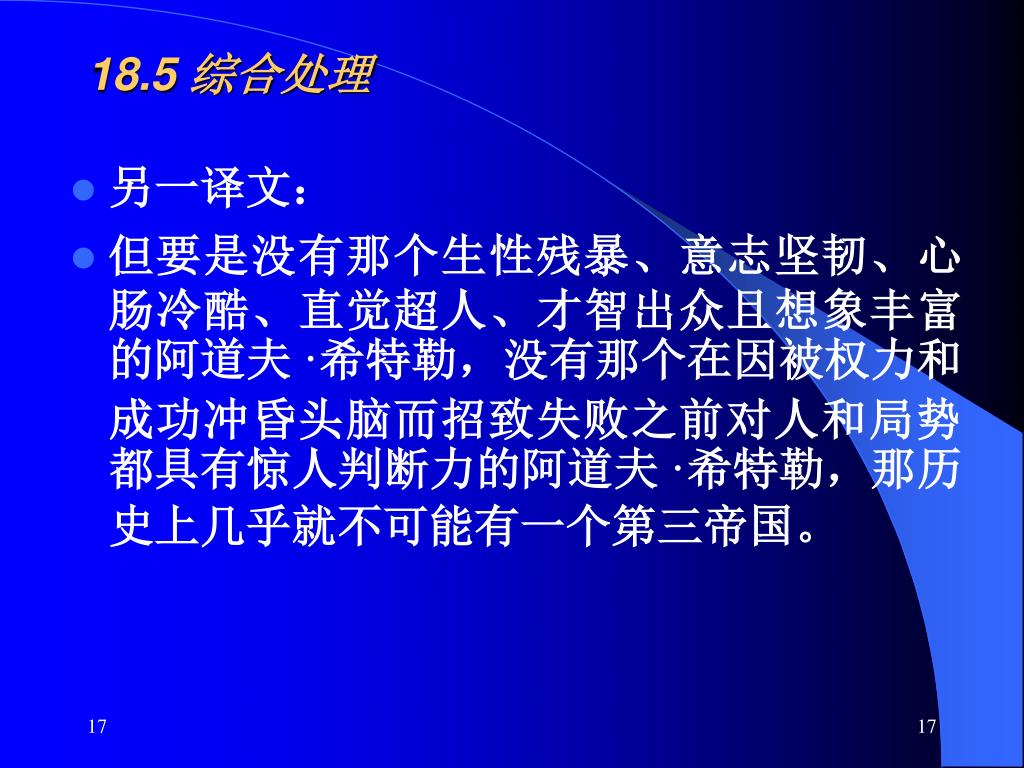 18.5 综合处理

另一译文：

但要是没有那个生性残暴、意志坚韧、心肠冷酷、直觉超人、才智出众且想象丰富的阿道夫·希特勒，没有那个在因被权力和成功冲昏头脑而招致失败之前对人和局势都具有惊人判断力的阿道夫·希特勒，那历史上几乎就不可能有一个第三帝国。

17

17